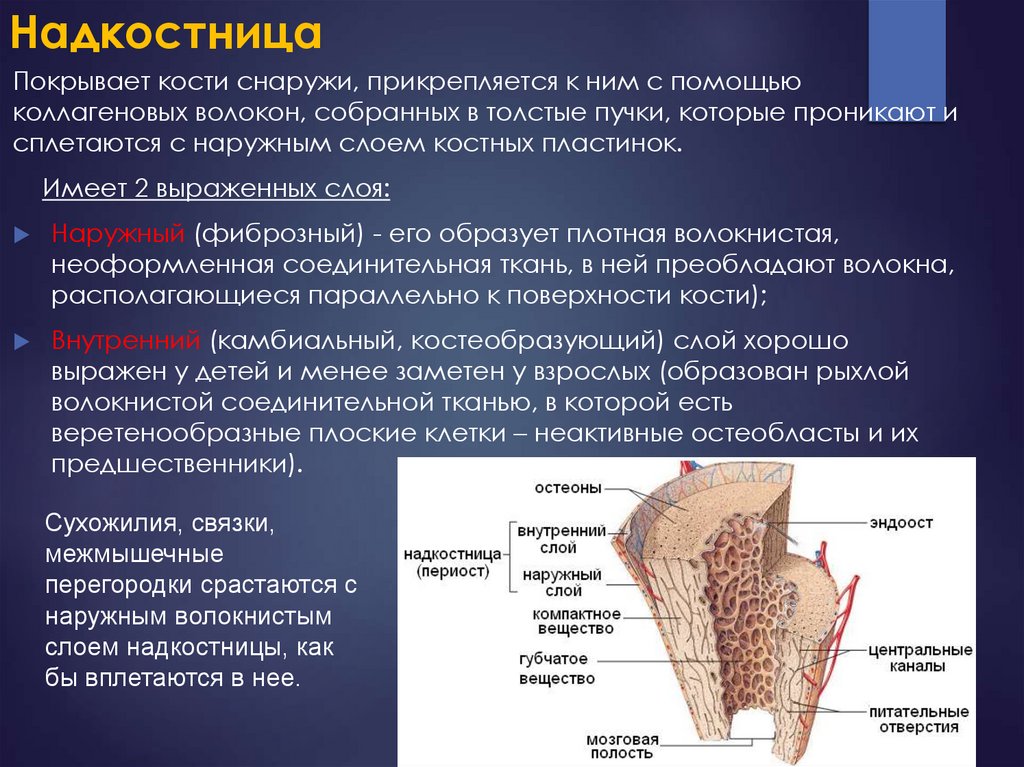 Надкостница

Покрывает кости снаружи, прикрепляется к ним с помощью коллагеновых волокон, собранных в толстые пучки, которые проникают и сплетаются с наружным слоем костных пластинок.

Имеет 2 выраженных слоя:

Наружный (фиброзный) - его образует плотная волокнистая, неоформленная соединительная ткань, в ней преобладают волокна, располагающиеся параллельно к поверхности кости);

Внутренний (камбиальный, костеобразующий) слой хорошо выражен у детей и менее заметен у взрослых (образован рыхлой волокнистой соединительной тканью, в которой есть веретенообразные плоские клетки – неактивные остеобласты и их предшественники).

Сухожилия, связки, межмышечные перегородки срастаются с наружным волокнистым слоем надкостницы, как бы вплетаются в нее.

остеоны
надкостница (периост)
внутренний слой
наружный слой
компактное вещество
губчатое вещество
мозговая полость
эндоост
центральные каналы
питательные отверстия